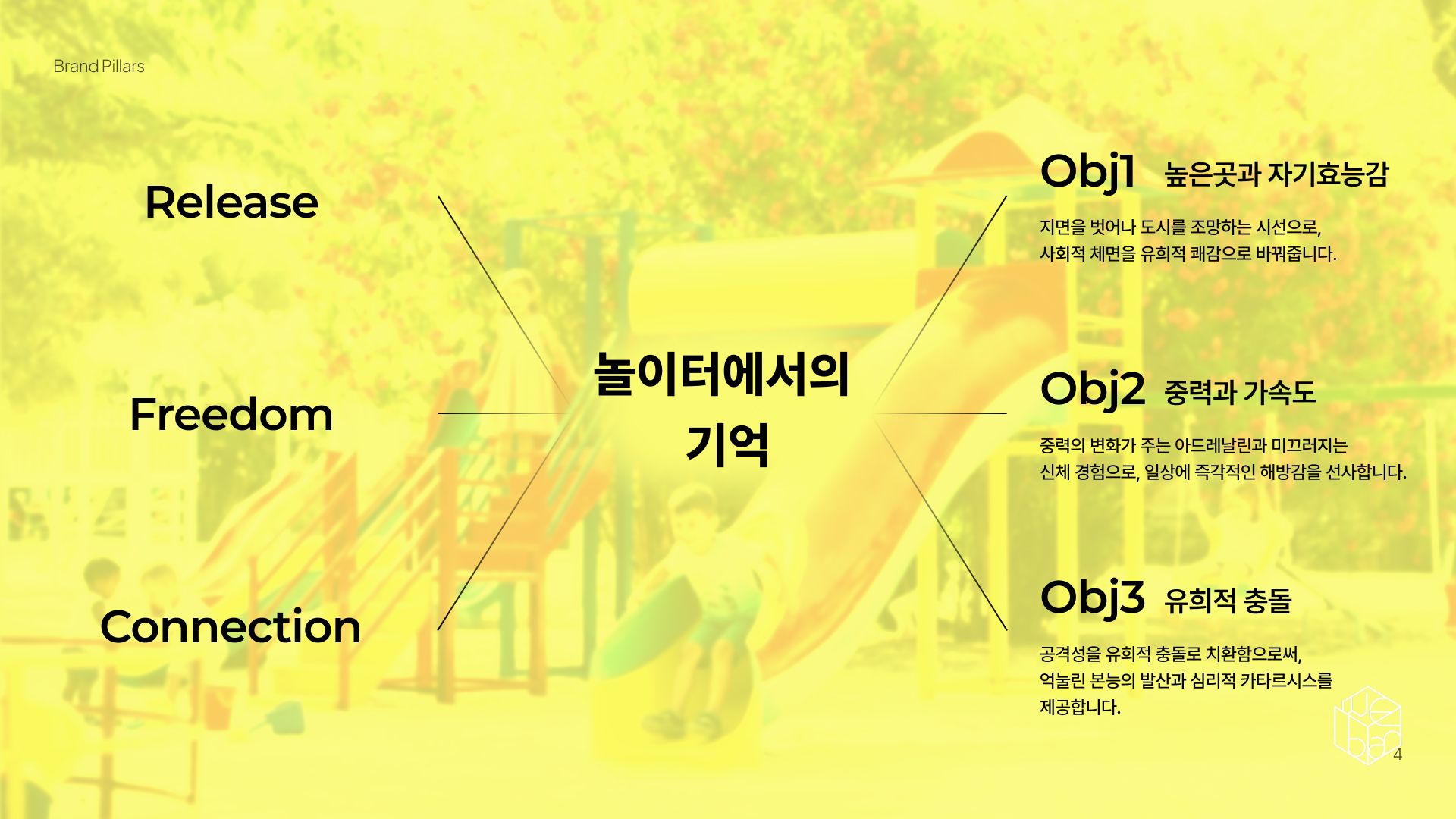 Brand Pillars

Release

Freedom

Connection

놀이터에서의 기억

Obj1 높은곳과 자기효능감

지면을 벗어나 도시를 조망하는 시선으로,
사회적 체면을 유희적 쾌감으로 바꿔줍니다.

Obj2 중력과 가속도

중력의 변화가 주는 아드레날린과 미끄러지는
신체 경험으로, 일상에 즉각적인 해방감을 선사합니다.

Obj3 유희적 충돌

공격성을 유희적 충돌로 치환함으로써,
억눌린 본능의 발산과 심리적 카타르시스를
제공합니다.

4